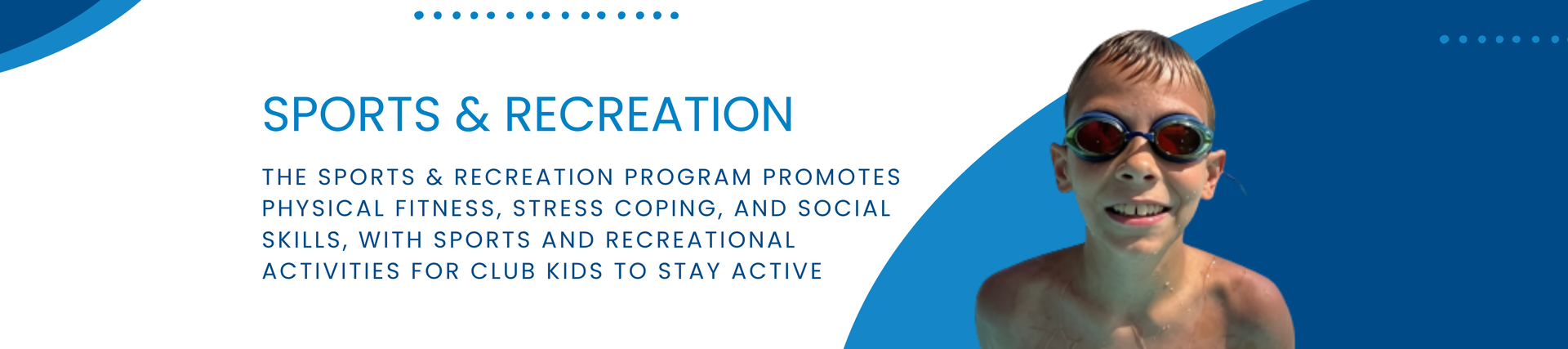 SPORTS & RECREATION

THE SPORTS & RECREATION PROGRAM PROMOTES PHYSICAL FITNESS, STRESS COPING, AND SOCIAL SKILLS, WITH SPORTS AND RECREATIONAL ACTIVITIES FOR CLUB KIDS TO STAY ACTIVE